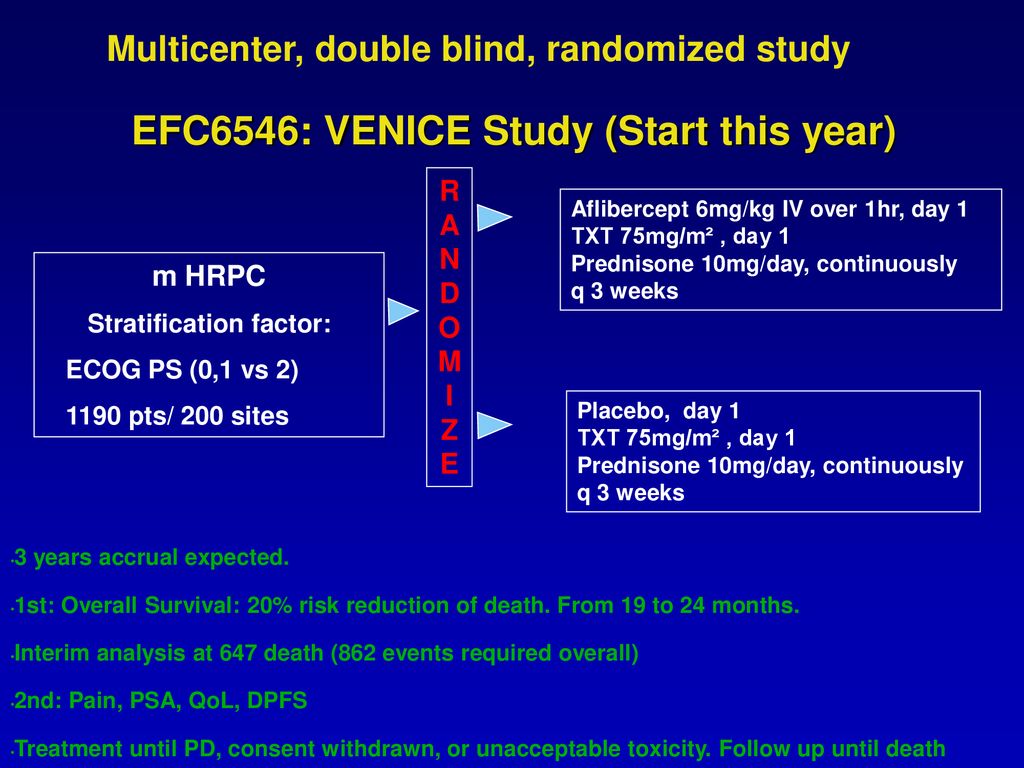 Multicenter, double blind, randomized study

EFC6546: VENICE Study (Start this year)

m HRPC

Stratification factor:

ECOG PS (0,1 vs 2)

1190 pts/ 200 sites

R
A
N
D
O
M
I
Z
E

Aflibercept 6mg/kg IV over 1hr, day 1
TXT 75mg/m² , day 1
Prednisone 10mg/day, continuously
q 3 weeks

Placebo, day 1
TXT 75mg/m² , day 1
Prednisone 10mg/day, continuously
q 3 weeks

•3 years accrual expected.

•1st: Overall Survival: 20% risk reduction of death. From 19 to 24 months.

•Interim analysis at 647 death (862 events required overall)

•2nd: Pain, PSA, QoL, DPFS

•Treatment until PD, consent withdrawn, or unacceptable toxicity. Follow up until death